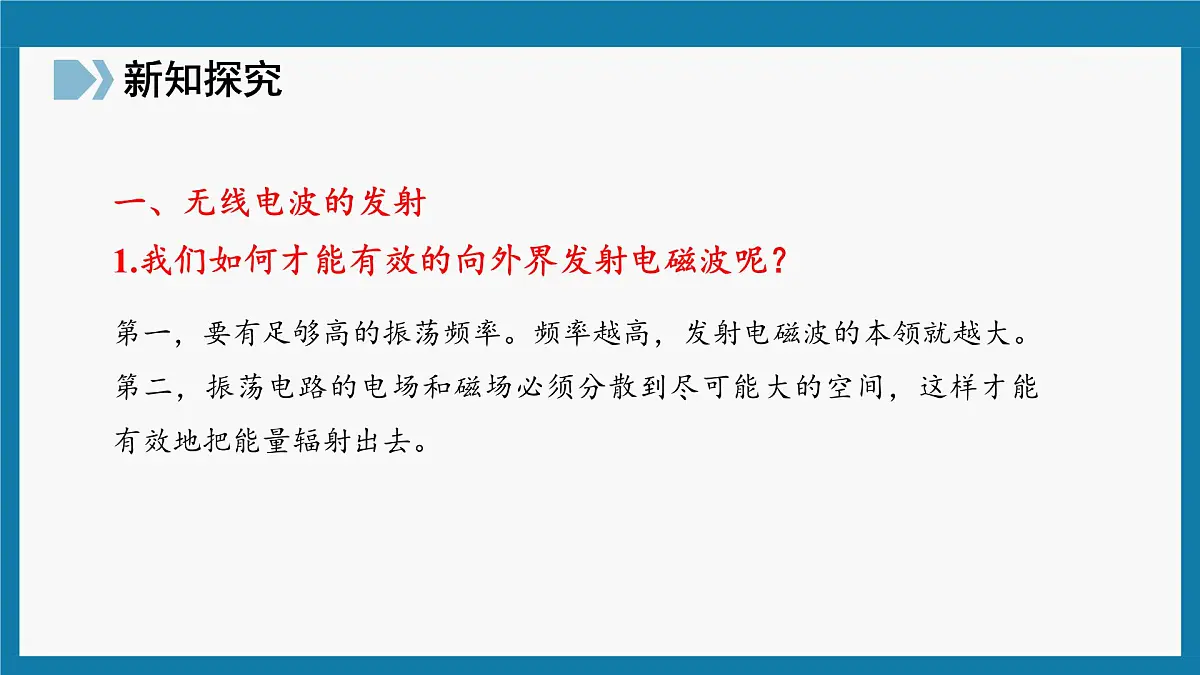 新知探究

一、无线电波的发射

1.我们如何才能有效的向外界发射电磁波呢？

第一，要有足够高的振荡频率。频率越高，发射电磁波的本领就越大。

第二，振荡电路的电场和磁场必须分散到尽可能大的空间，这样才能有效地把能量辐射出去。